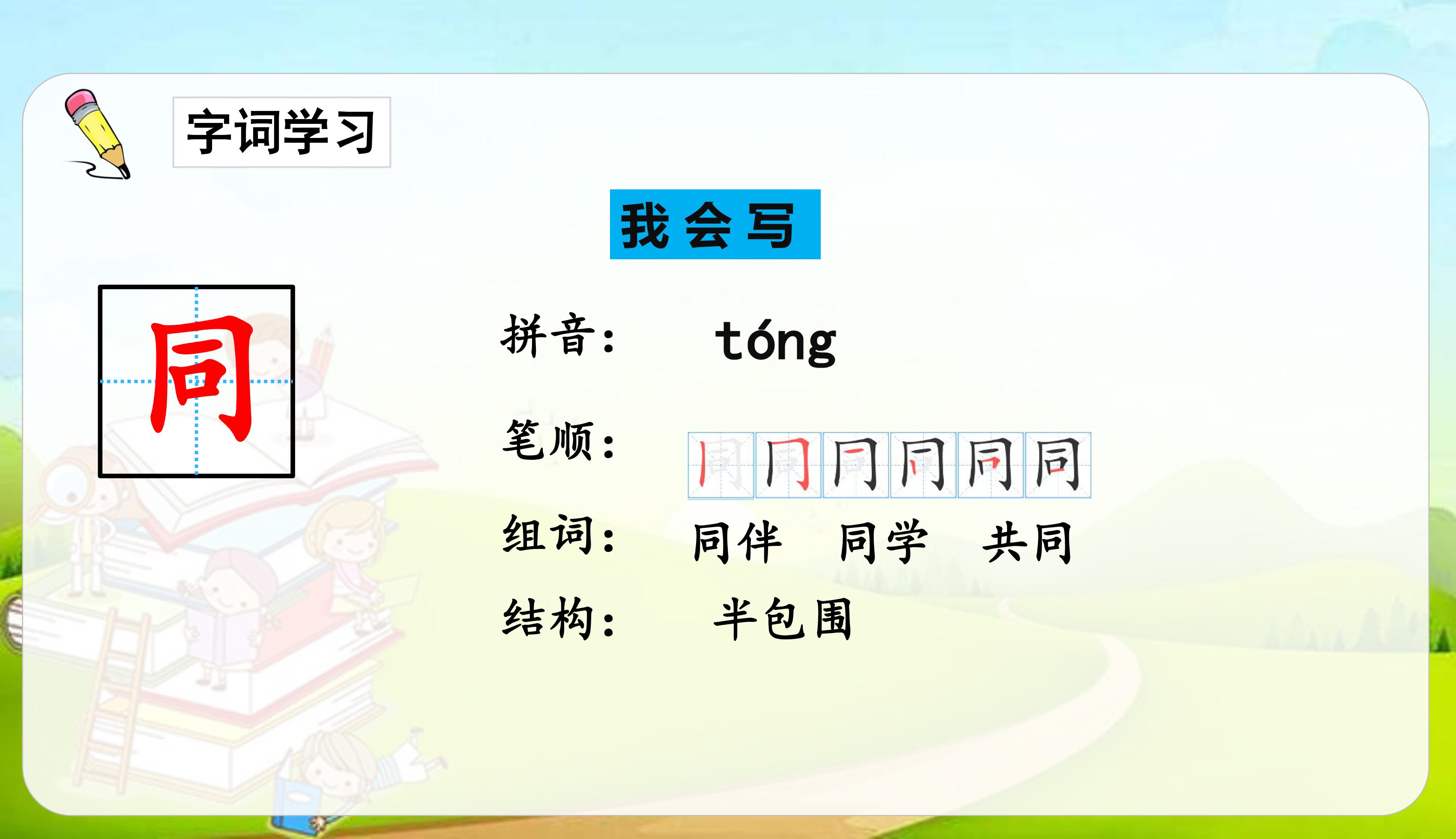 字词学习

我会写

同

拼音： tóng

笔顺： 同 同 同 同 同 同

组词： 同伴 同学 共同

结构： 半包围